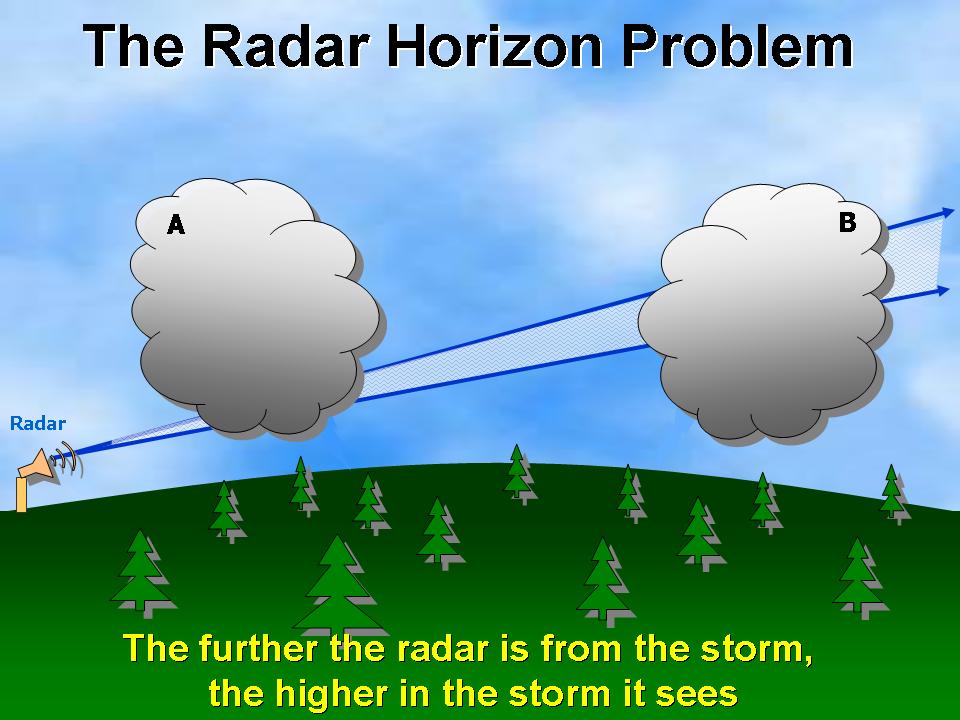 The Radar Horizon Problem

A

B

Radar

The further the radar is from the storm, the higher in the storm it sees